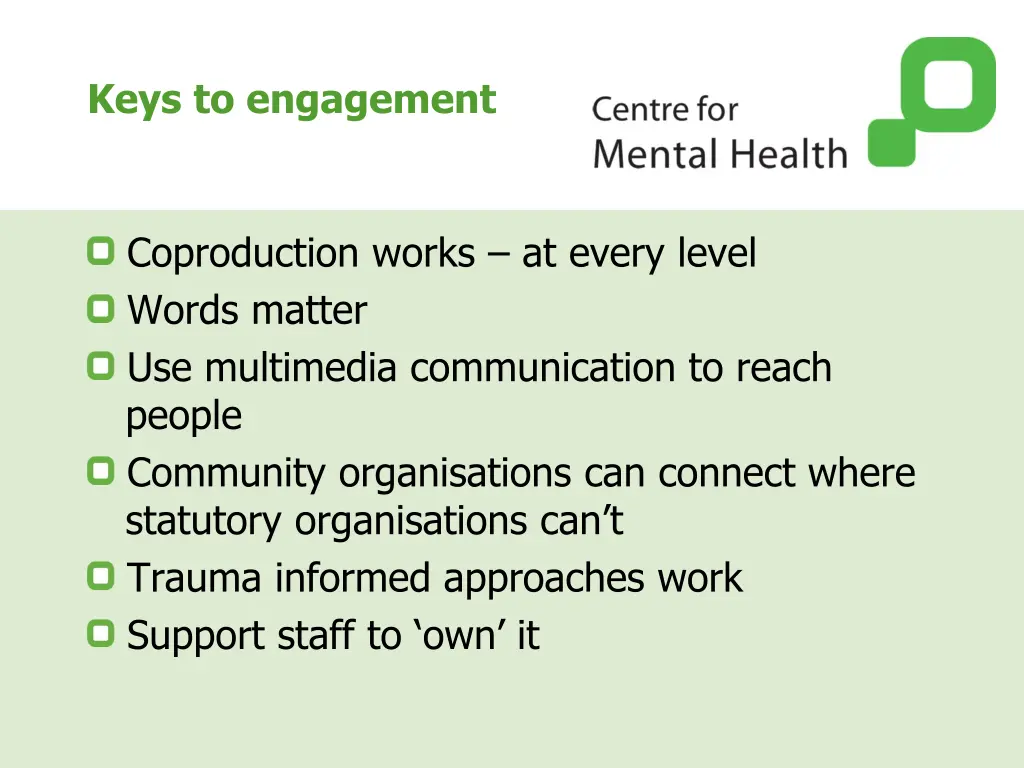 Keys to engagement

Centre for
Mental Health

Coproduction works – at every level
Words matter
Use multimedia communication to reach people
Community organisations can connect where statutory organisations can’t
Trauma informed approaches work
Support staff to ‘own’ it